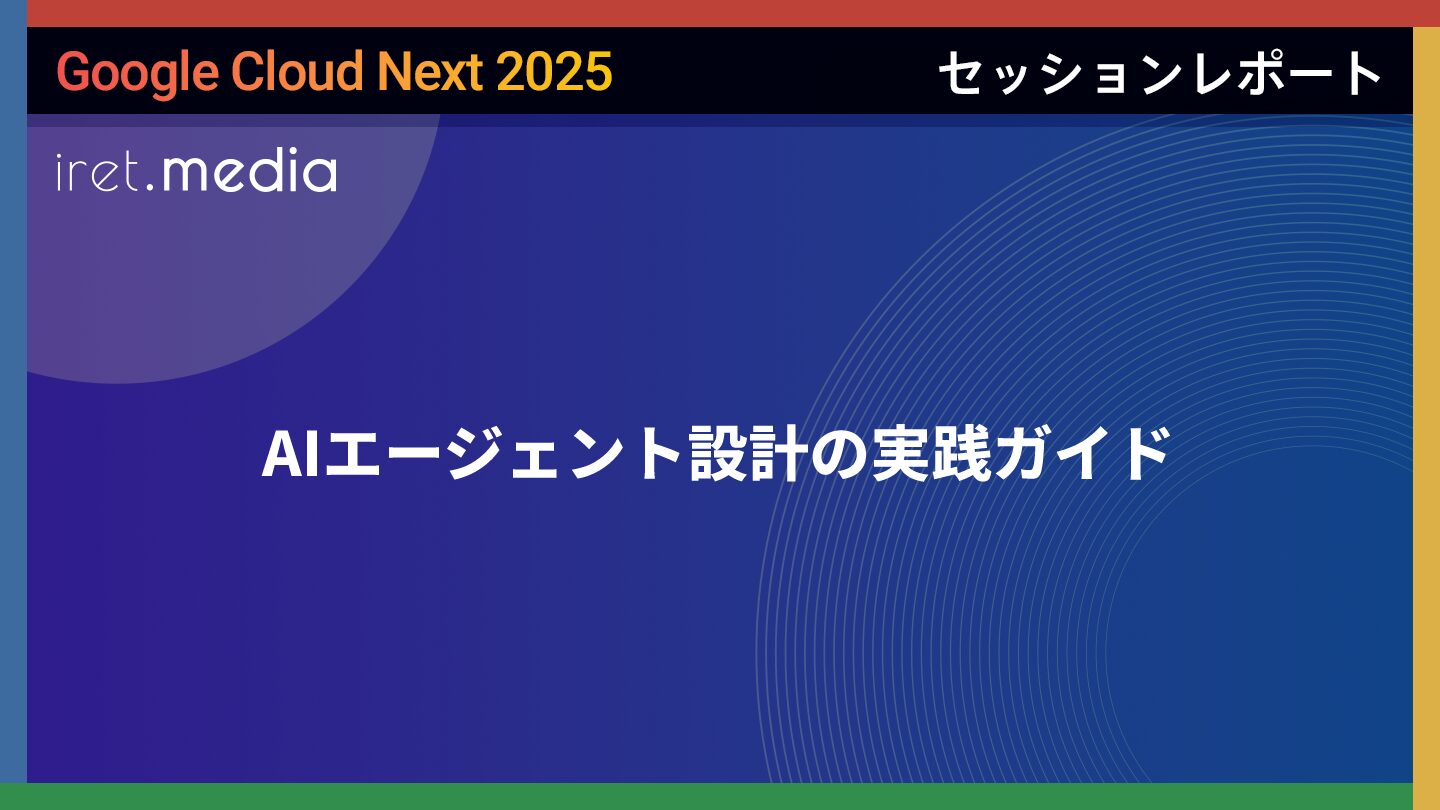 Google Cloud Next 2025

セッションレポート

iret.media

AIエージェント設計の実践ガイド